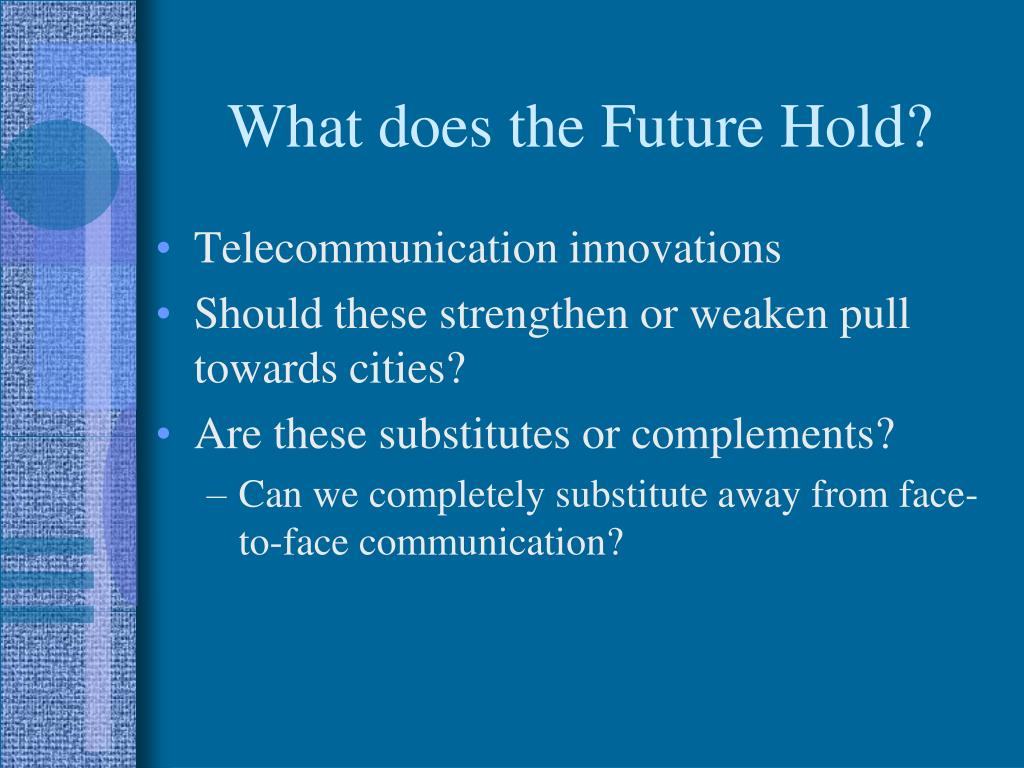 What does the Future Hold?

• Telecommunication innovations
• Should these strengthen or weaken pull towards cities?
• Are these substitutes or complements?
– Can we completely substitute away from face-to-face communication?